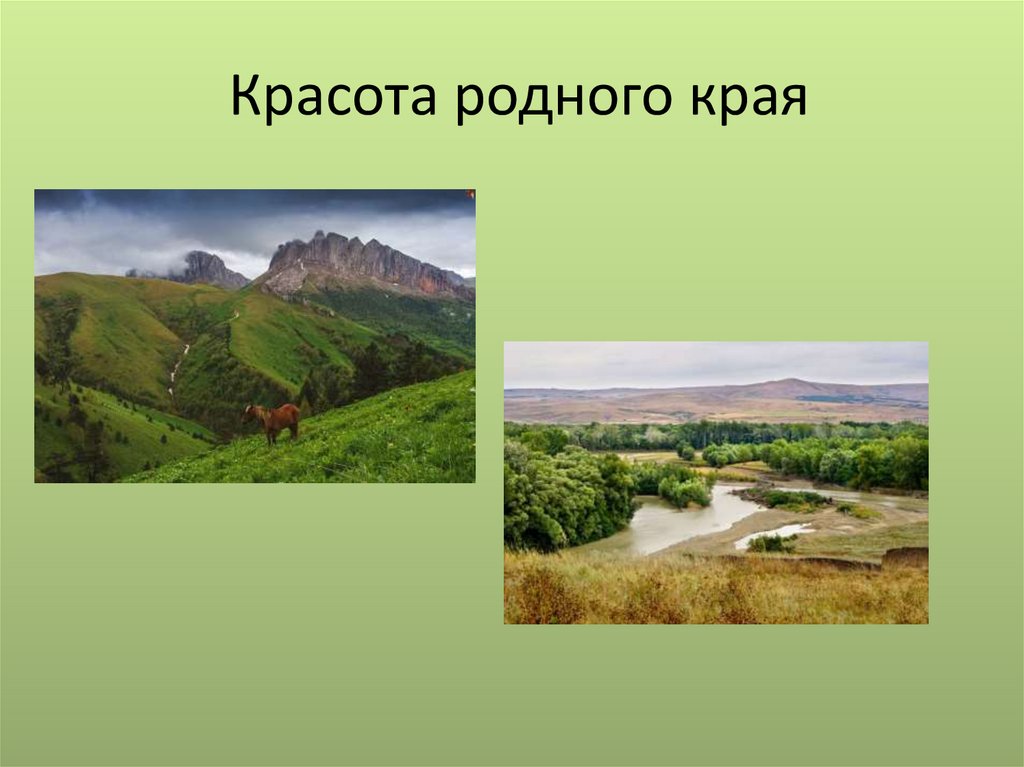 Красота родного края